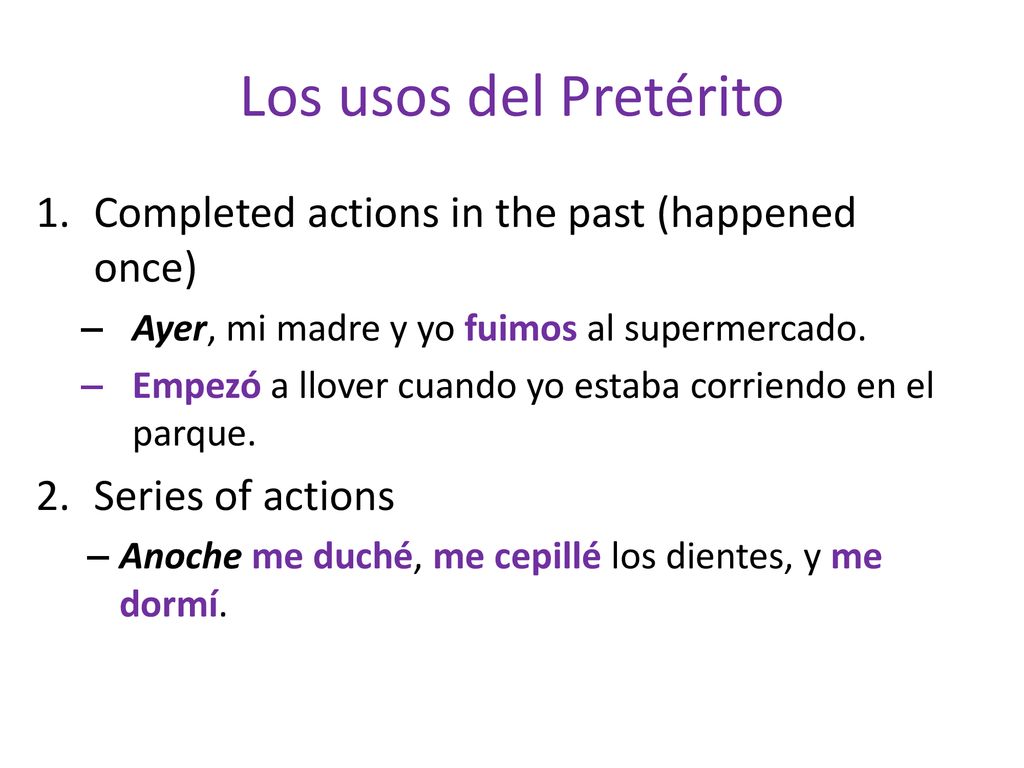 Los usos del Pretérito

1. Completed actions in the past (happened once)

– Ayer, mi madre y yo fuimos al supermercado.

– Empezó a llover cuando yo estaba corriendo en el parque.

2. Series of actions

– Anoche me duché, me cepillé los dientes, y me dormí.